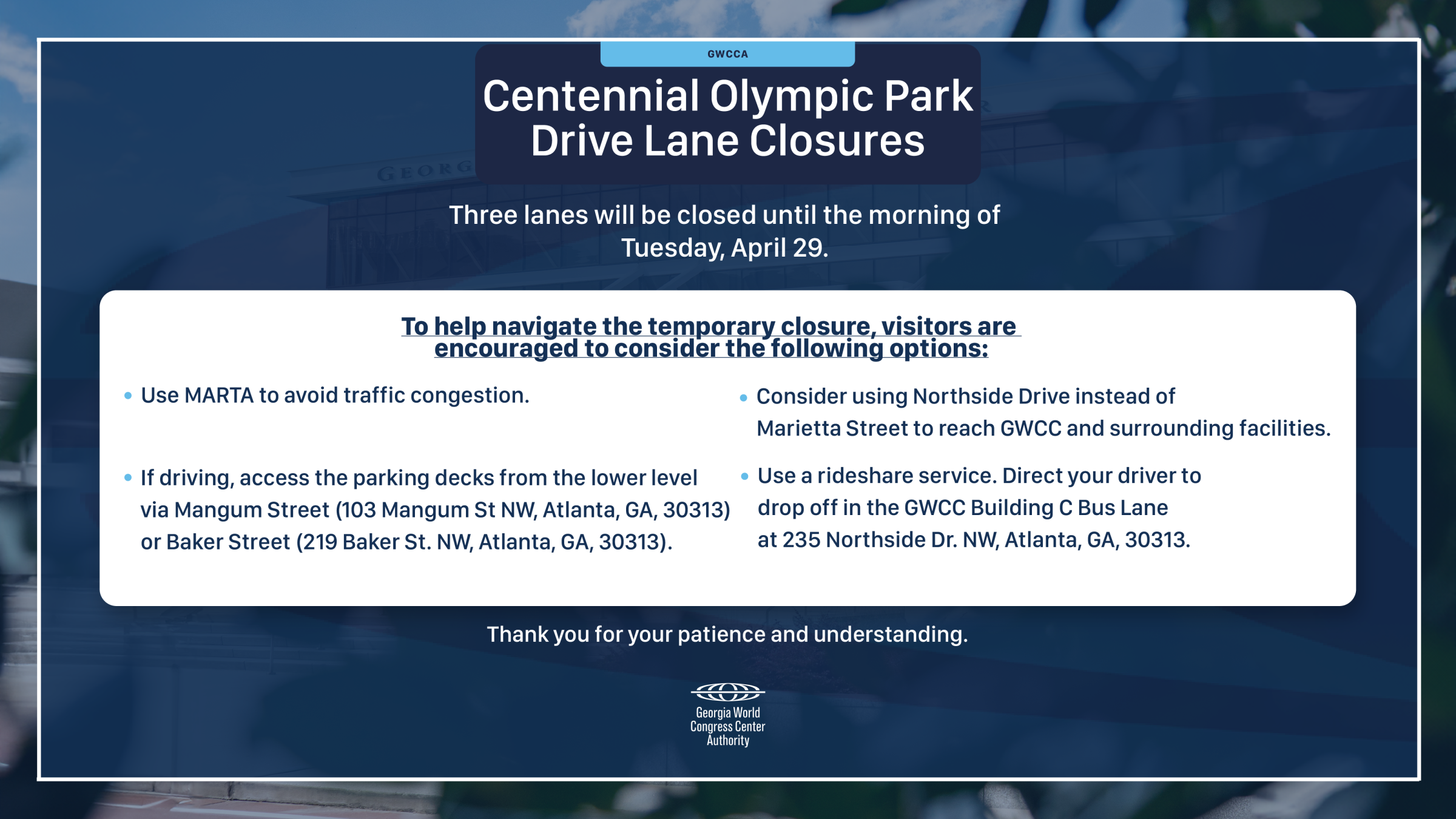 GWCCA

Centennial Olympic Park Drive Lane Closures

Three lanes will be closed until the morning of Tuesday, April 29.

To help navigate the temporary closure, visitors are encouraged to consider the following options:

• Use MARTA to avoid traffic congestion.

• If driving, access the parking decks from the lower level via Mangum Street (103 Mangum St NW, Atlanta, GA, 30313) or Baker Street (219 Baker St. NW, Atlanta, GA, 30313).

• Consider using Northside Drive instead of Marietta Street to reach GWCC and surrounding facilities.

• Use a rideshare service. Direct your driver to drop off in the GWCC Building C Bus Lane at 235 Northside Dr. NW, Atlanta, GA, 30313.

Thank you for your patience and understanding.

Georgia World Congress Center Authority